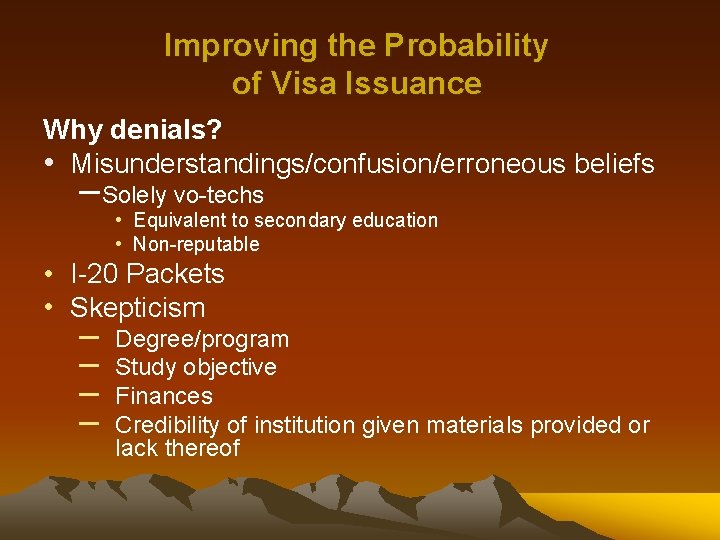 Improving the Probability of Visa Issuance

Why denials?

• Misunderstandings/confusion/erroneous beliefs
 – Solely vo-techs
  • Equivalent to secondary education
  • Non-reputable
• I-20 Packets
• Skepticism
 – Degree/program
 – Study objective
 – Finances
 – Credibility of institution given materials provided or lack thereof